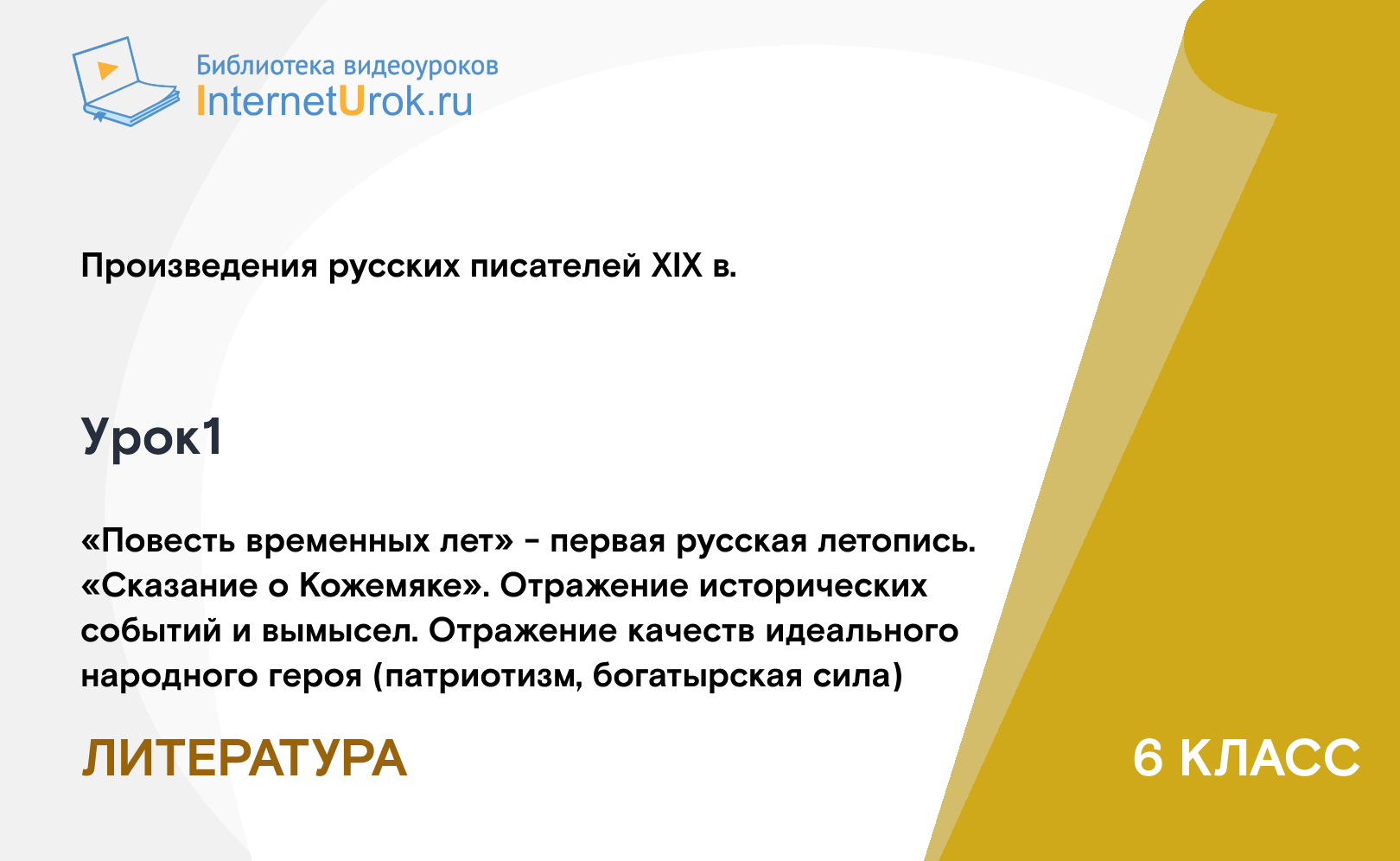 Библиотека видеоуроков
InternetUrok.ru

Произведения русских писателей XIX в.

Урок1

«Повесть временных лет» - первая русская летопись. «Сказание о Кожемяке». Отражение исторических событий и вымысел. Отражение качеств идеального народного героя (патриотизм, богатырская сила)

ЛИТЕРАТУРА

6 КЛАСС